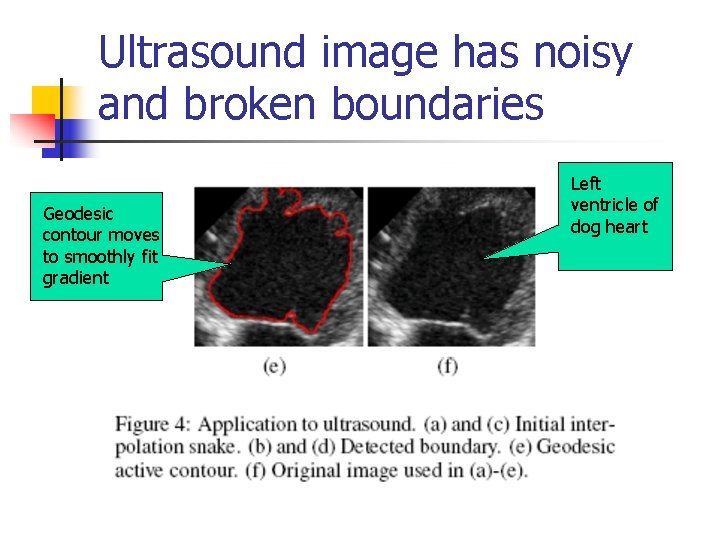 Ultrasound image has noisy and broken boundaries

Geodesic contour moves to smoothly fit gradient

Left ventricle of dog heart

(e)

(f)

Figure 4: Application to ultrasound. (a) and (c) Initial interpolation snake. (b) and (d) Detected boundary. (e) Geodesic active contour. (f) Original image used in (a)-(e).